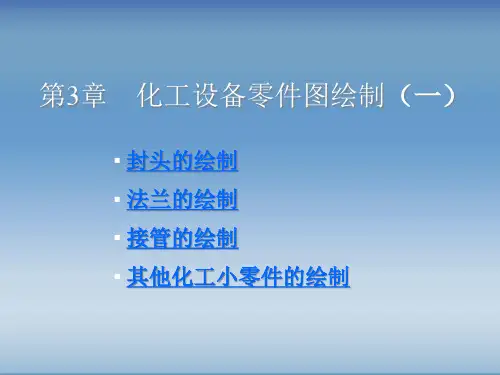 第3章　化工设备零件图绘制（一）

▪ 封头的绘制
▪ 法兰的绘制
▪ 接管的绘制
▪ 其他化工小零件的绘制